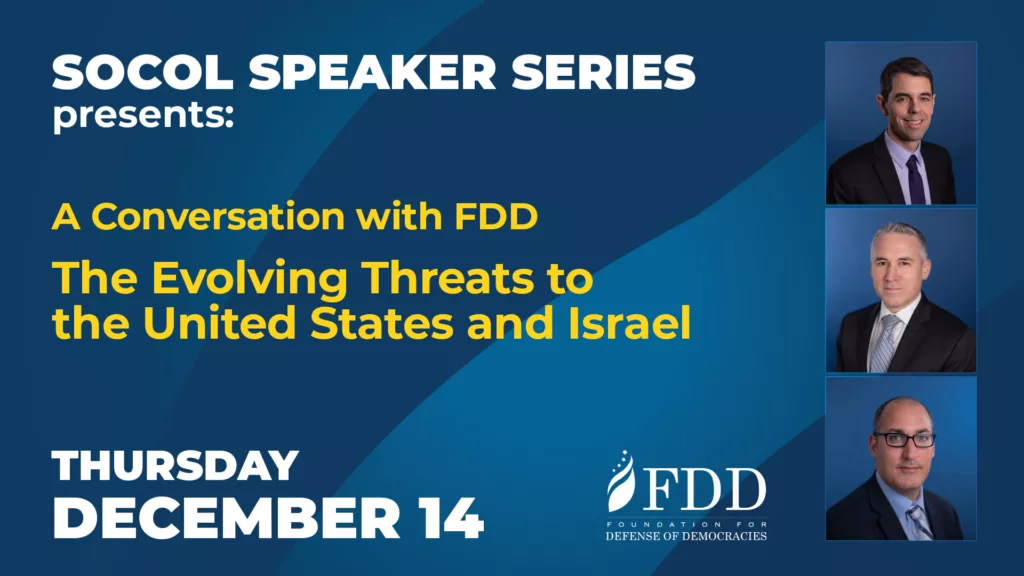 SOCOL SPEAKER SERIES
presents:

A Conversation with FDD

The Evolving Threats to the United States and Israel

THURSDAY
DECEMBER 14

FDD
FOUNDATION FOR
DEFENSE OF DEMOCRACIES